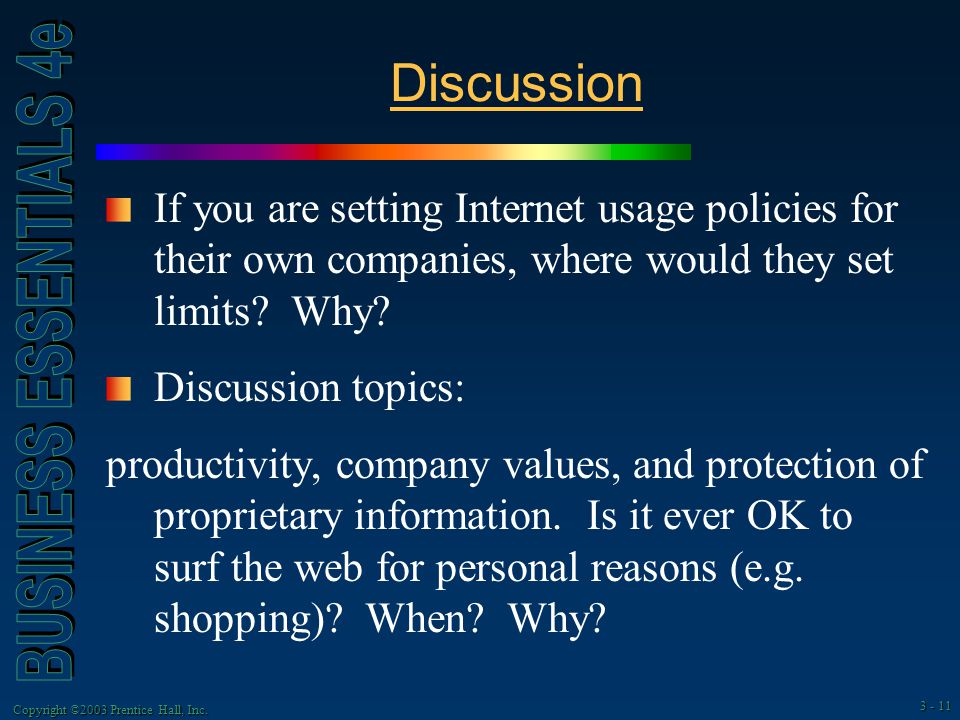 BUSINESS ESSENTIALS 4e

Discussion

If you are setting Internet usage policies for their own companies, where would they set limits? Why?

Discussion topics:

productivity, company values, and protection of proprietary information. Is it ever OK to surf the web for personal reasons (e.g. shopping)? When? Why?

Copyright ©2003 Prentice Hall, Inc.

3 - 11